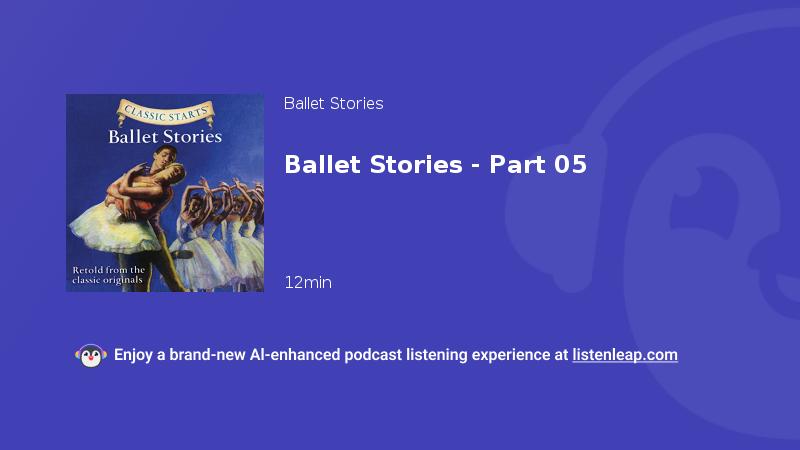 CLASSIC STARTS
Ballet Stories
Retold from the classic originals

Ballet Stories

Ballet Stories - Part 05

12min

Enjoy a brand-new AI-enhanced podcast listening experience at listenleap.com